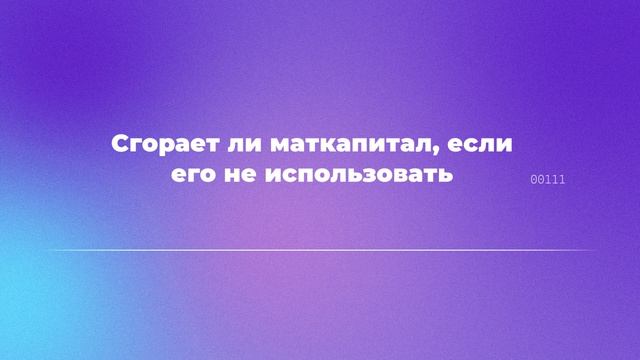 Сгорает ли маткапитал, если его не использовать

00111